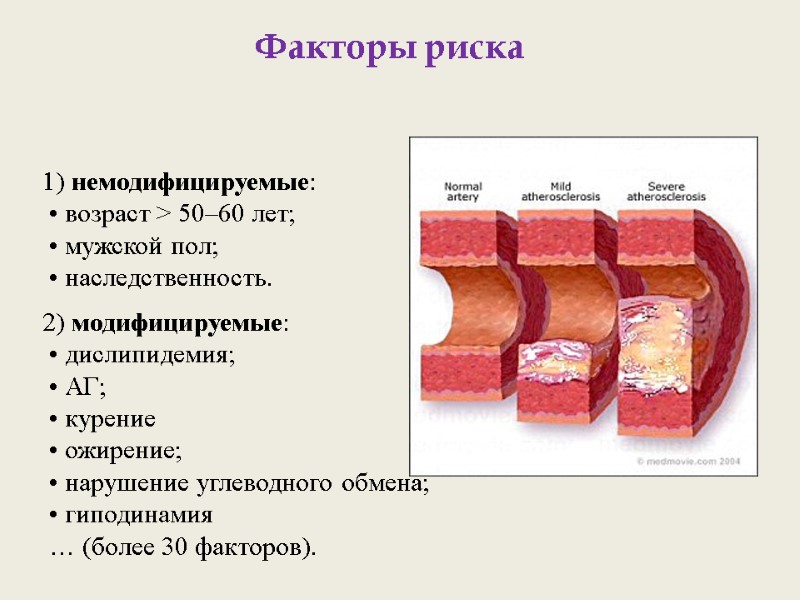 Факторы риска

1) немодифицируемые:
• возраст > 50–60 лет;
• мужской пол;
• наследственность.

2) модифицируемые:
• дислипидемия;
• АГ;
• курение
• ожирение;
• нарушение углеводного обмена;
• гиподинамия
… (более 30 факторов).

Normal artery

Mild atherosclerosis

Severe atherosclerosis

© medmovie.com 2004